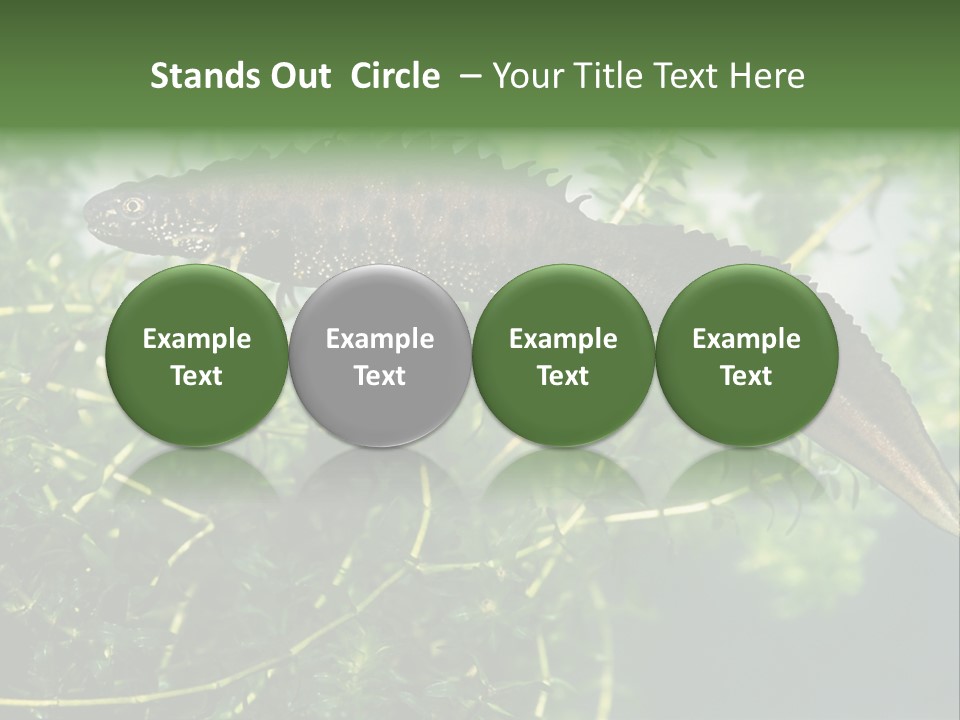 Stands Out Circle – Your Title Text Here

Example Text

Example Text

Example Text

Example Text